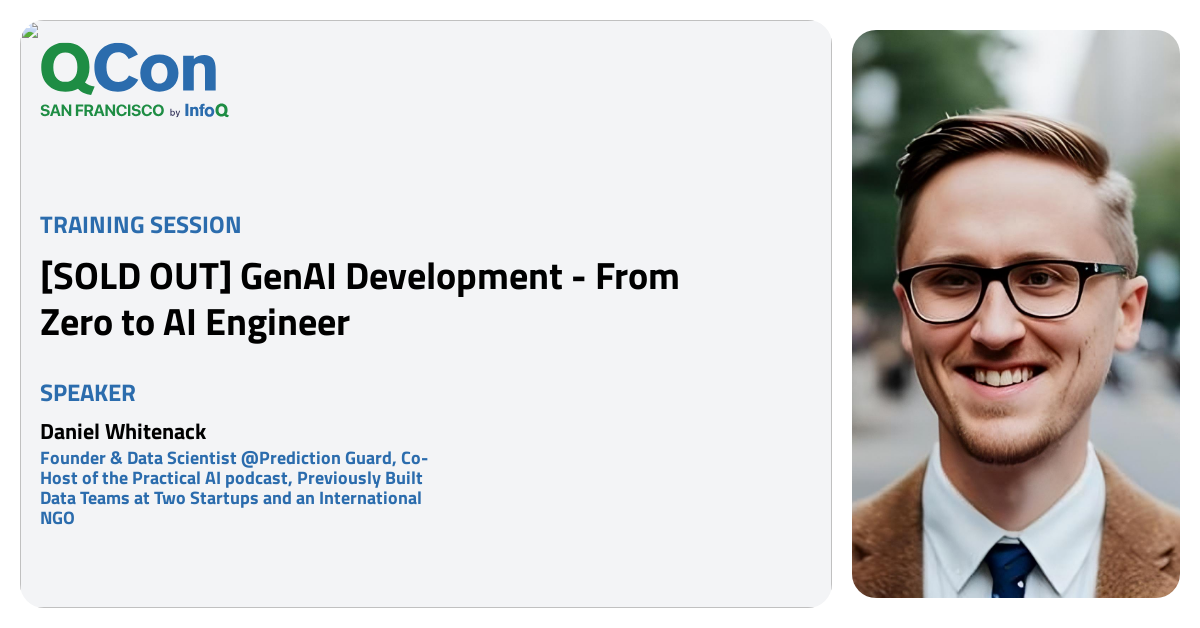 QCon
SAN FRANCISCO by InfoQ

TRAINING SESSION

[SOLD OUT] GenAI Development - From Zero to AI Engineer

SPEAKER

Daniel Whitenack

Founder & Data Scientist @Prediction Guard, Co-Host of the Practical AI podcast, Previously Built Data Teams at Two Startups and an International NGO